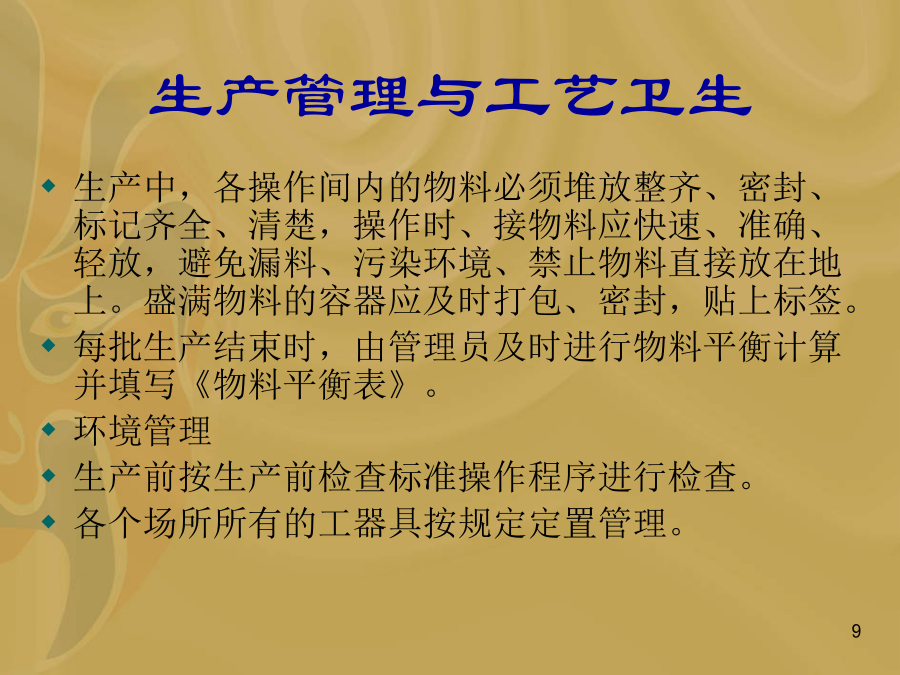 生产管理与工艺卫生

◆ 生产中，各操作间内的物料必须堆放整齐、密封、标记齐全、清楚，操作时、接物料应快速、准确、轻放，避免漏料、污染环境、禁止物料直接放在地上。盛满物料的容器应及时打包、密封，贴上标签。

◆ 每批生产结束时，由管理员及时进行物料平衡计算并填写《物料平衡表》。

◆ 环境管理

◆ 生产前按生产前检查标准操作程序进行检查。

◆ 各个场所所有的工器具按规定定置管理。

9